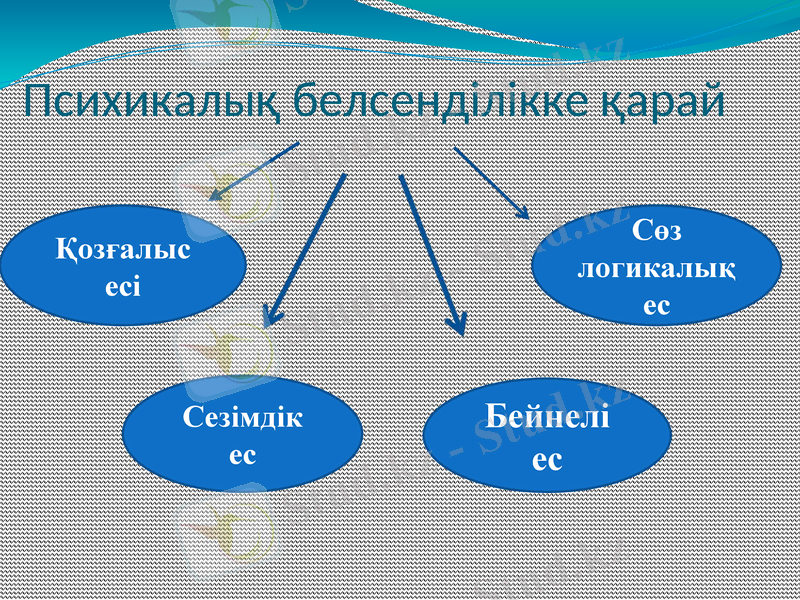 Психикалық белсенділікке қарай

Қозғалыс есі

Сөз логикалық ес

Сезімдік ес

Бейнелі ес

Stud.kz